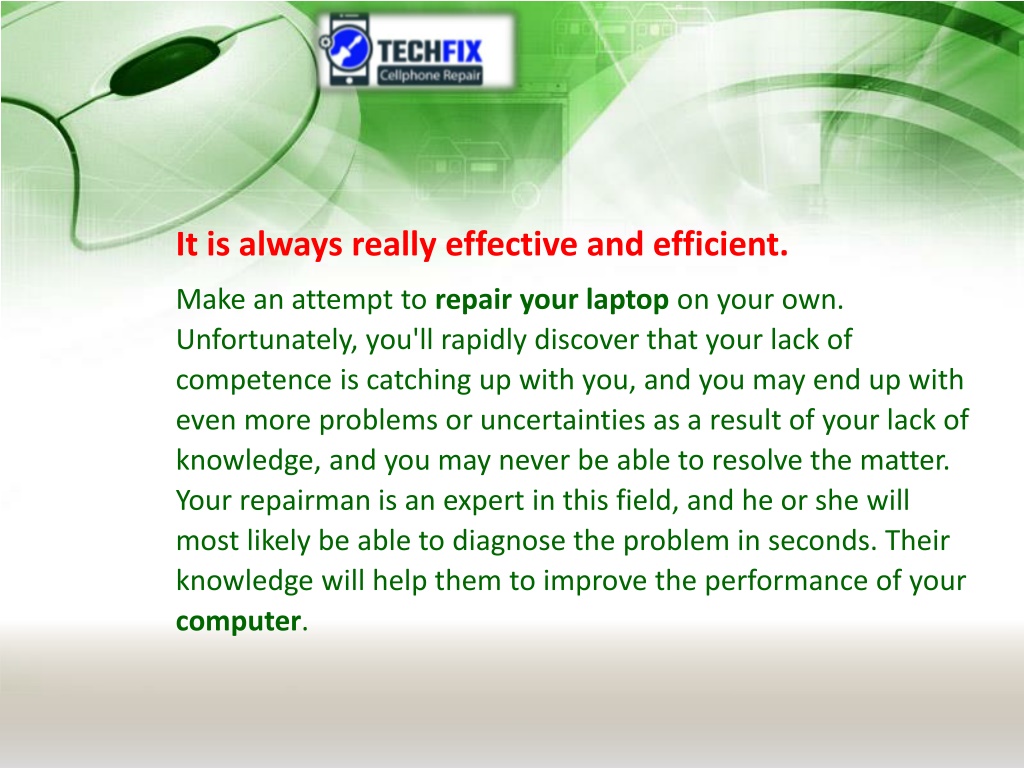 TECHFIX
Cellphone Repair

It is always really effective and efficient.

Make an attempt to repair your laptop on your own. Unfortunately, you'll rapidly discover that your lack of competence is catching up with you, and you may end up with even more problems or uncertainties as a result of your lack of knowledge, and you may never be able to resolve the matter. Your repairman is an expert in this field, and he or she will most likely be able to diagnose the problem in seconds. Their knowledge will help them to improve the performance of your computer.